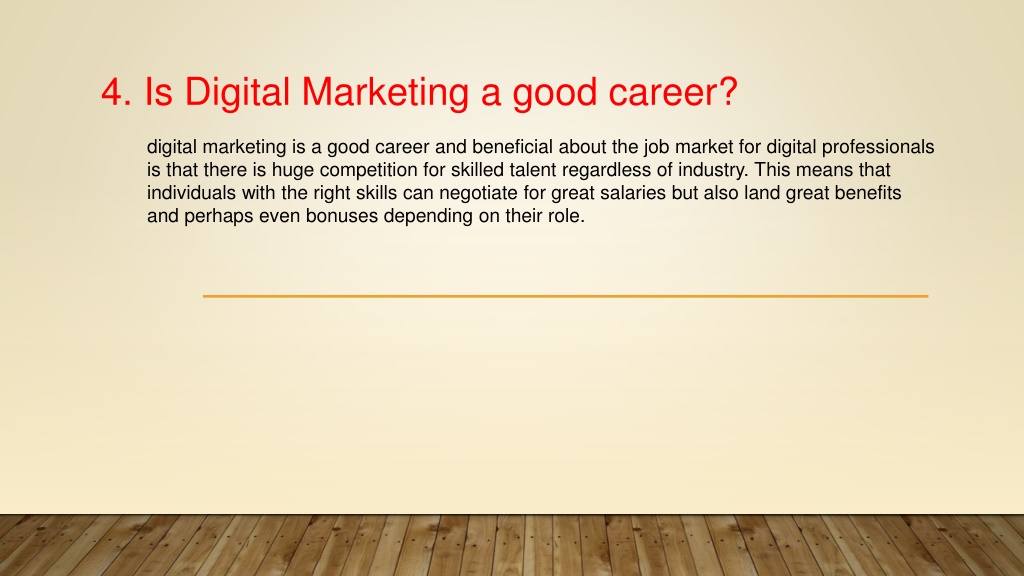 4. Is Digital Marketing a good career?

digital marketing is a good career and beneficial about the job market for digital professionals is that there is huge competition for skilled talent regardless of industry. This means that individuals with the right skills can negotiate for great salaries but also land great benefits and perhaps even bonuses depending on their role.